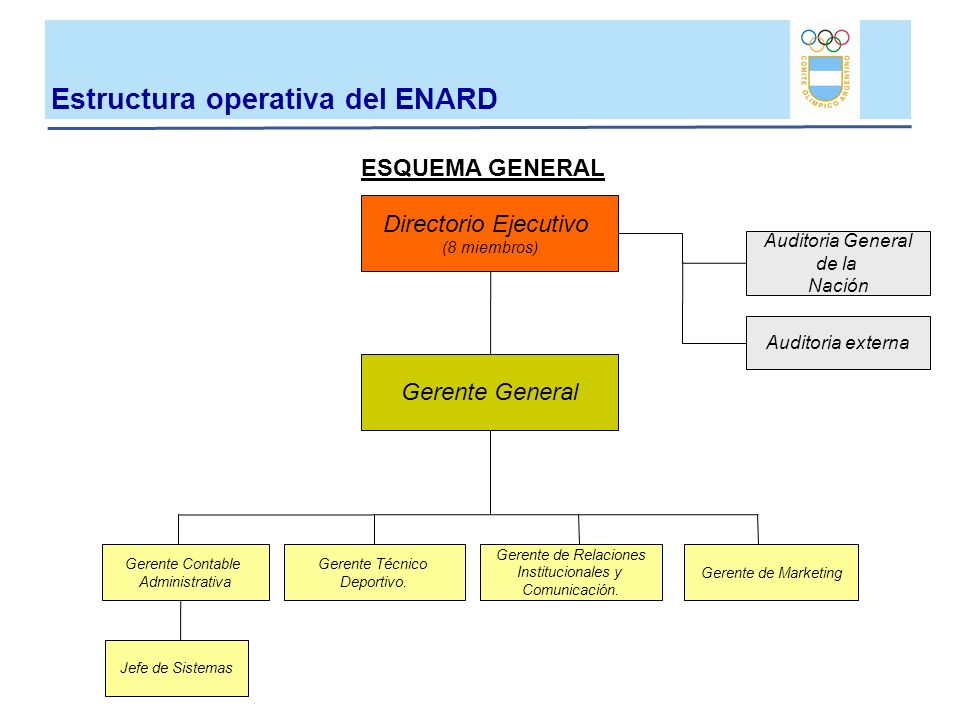 Estructura operativa del ENARD

COMITE OLIMPICO ARGENTINO

ESQUEMA GENERAL

Directorio Ejecutivo
(8 miembros)

Auditoria General de la Nación

Auditoria externa

Gerente General

Gerente Contable Administrativa

Gerente Técnico Deportivo.

Gerente de Relaciones Institucionales y Comunicación.

Gerente de Marketing

Jefe de Sistemas